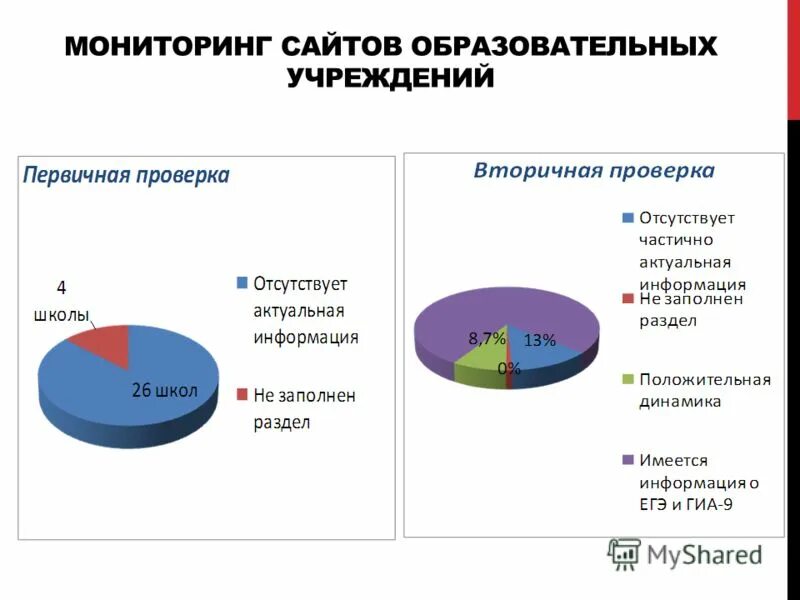 МОНИТОРИНГ САЙТОВ ОБРАЗОВАТЕЛЬНЫХ УЧРЕЖДЕНИЙ

Первичная проверка

4 школы

26 школ

Отсутствует актуальная информация

Не заполнен раздел

Вторичная проверка

8,7%

13%

0%

Отсутствует частично актуальная информация

Не заполнен раздел

Положительная динамика

Имеется информация о ЕГЭ и ГИА-9

MyShared